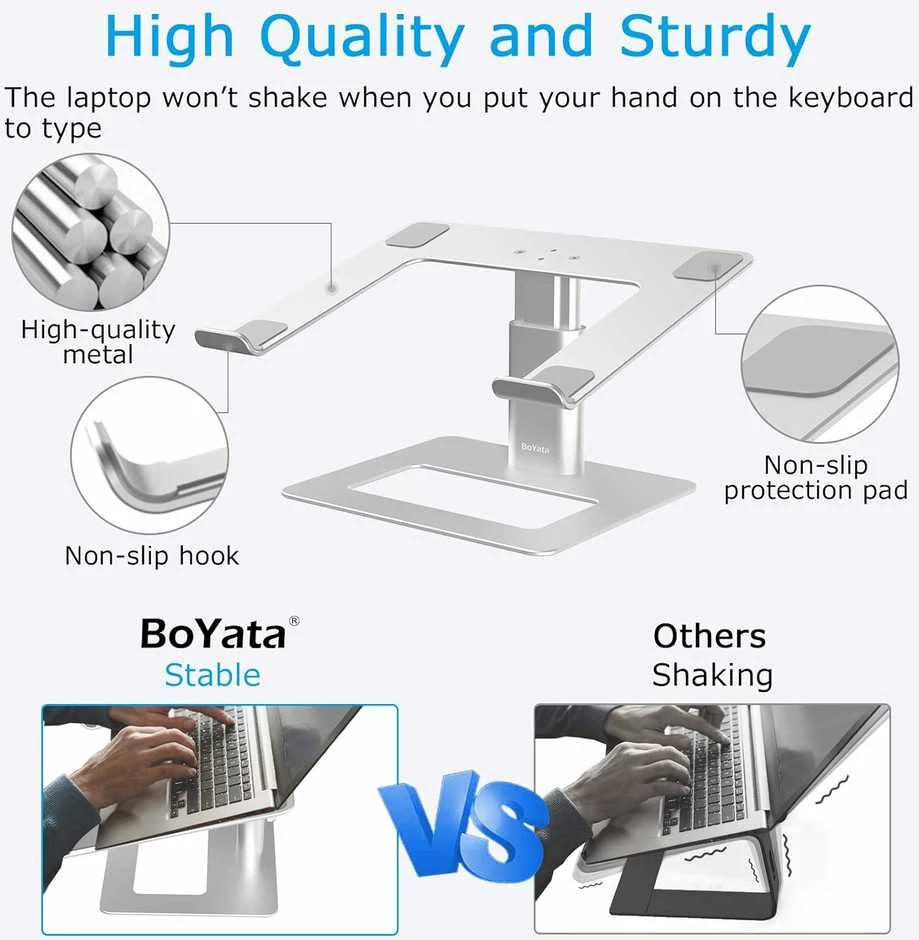 High Quality and Sturdy

The laptop won't shake when you put your hand on the keyboard to type

High-quality metal

BoYata

Non-slip protection pad

Non-slip hook

BoYata®
Stable

Others
Shaking

VS